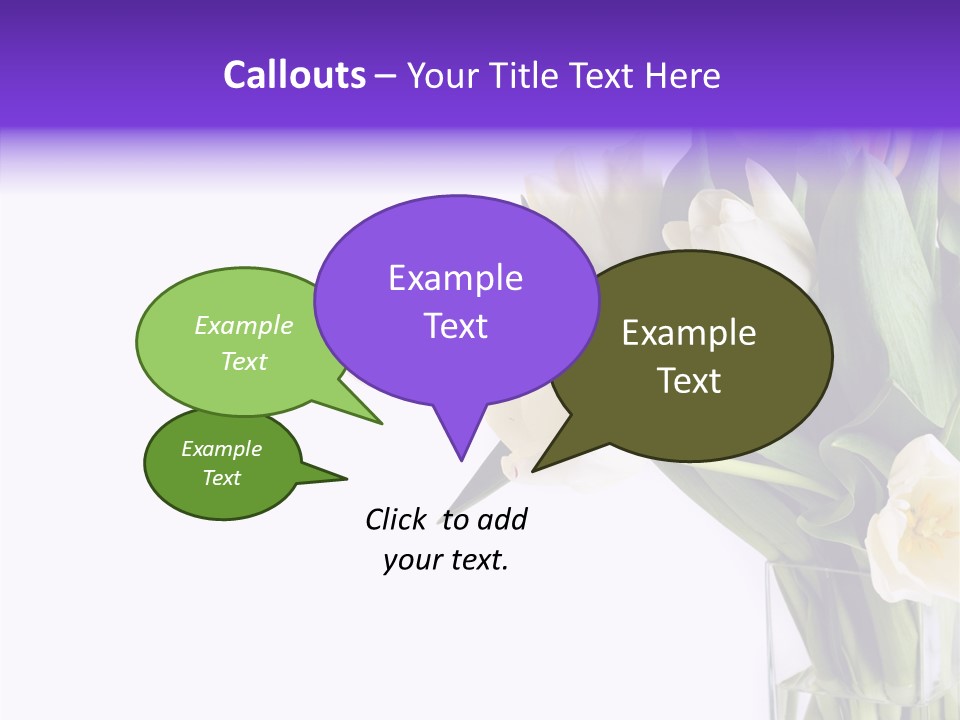 Callouts – Your Title Text Here

Example Text

Example Text

Example Text

Example Text

Click to add your text.